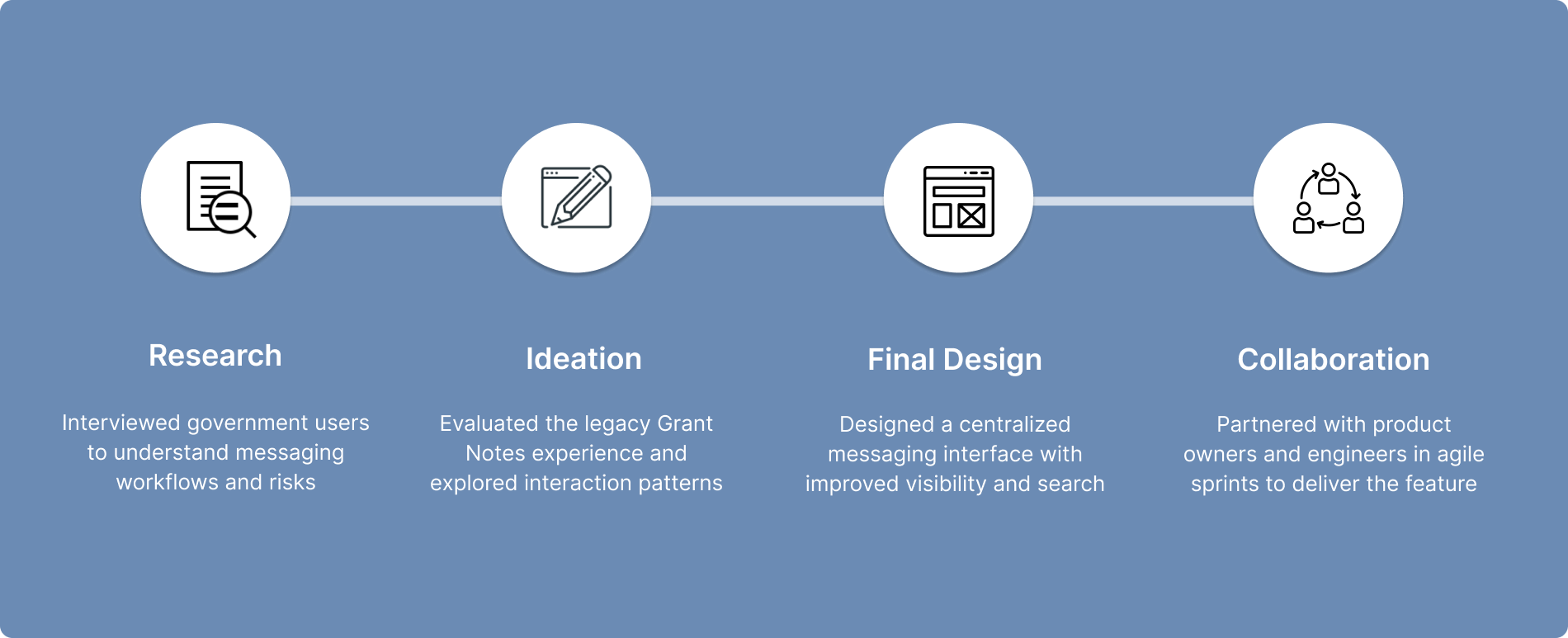 Research

Interviewed government users to understand messaging workflows and risks

Ideation

Evaluated the legacy Grant Notes experience and explored interaction patterns

Final Design

Designed a centralized messaging interface with improved visibility and search

Collaboration

Partnered with product owners and engineers in agile sprints to deliver the feature